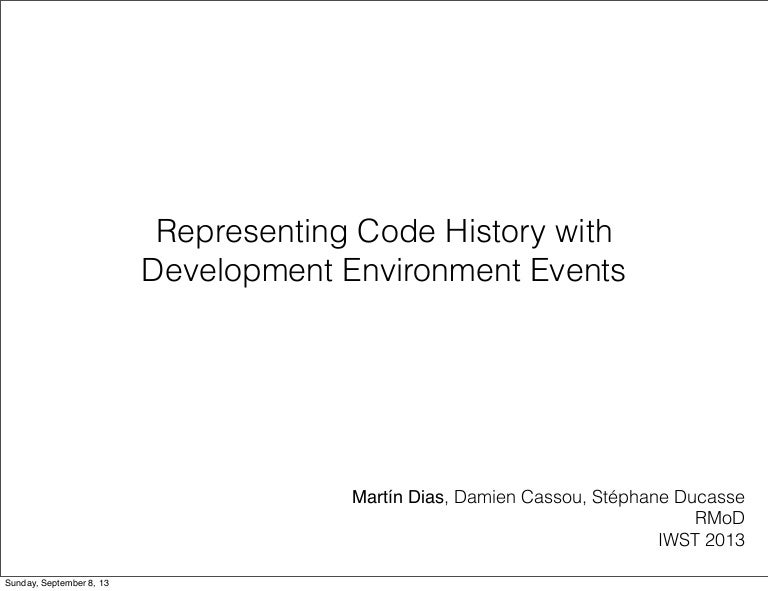 Representing Code History with Development Environment Events

Martín Dias, Damien Cassou, Stéphane Ducasse
RMoD
IWST 2013

Sunday, September 8, 13